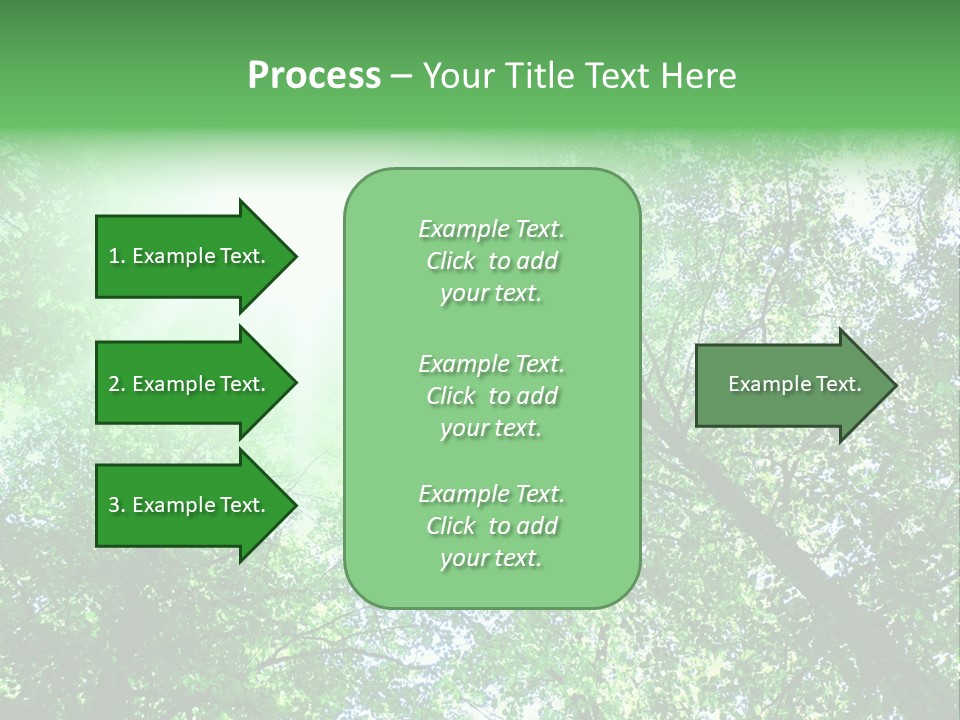 Process – Your Title Text Here

1. Example Text.

2. Example Text.

3. Example Text.

Example Text. Click to add your text.

Example Text. Click to add your text.

Example Text. Click to add your text.

Example Text.